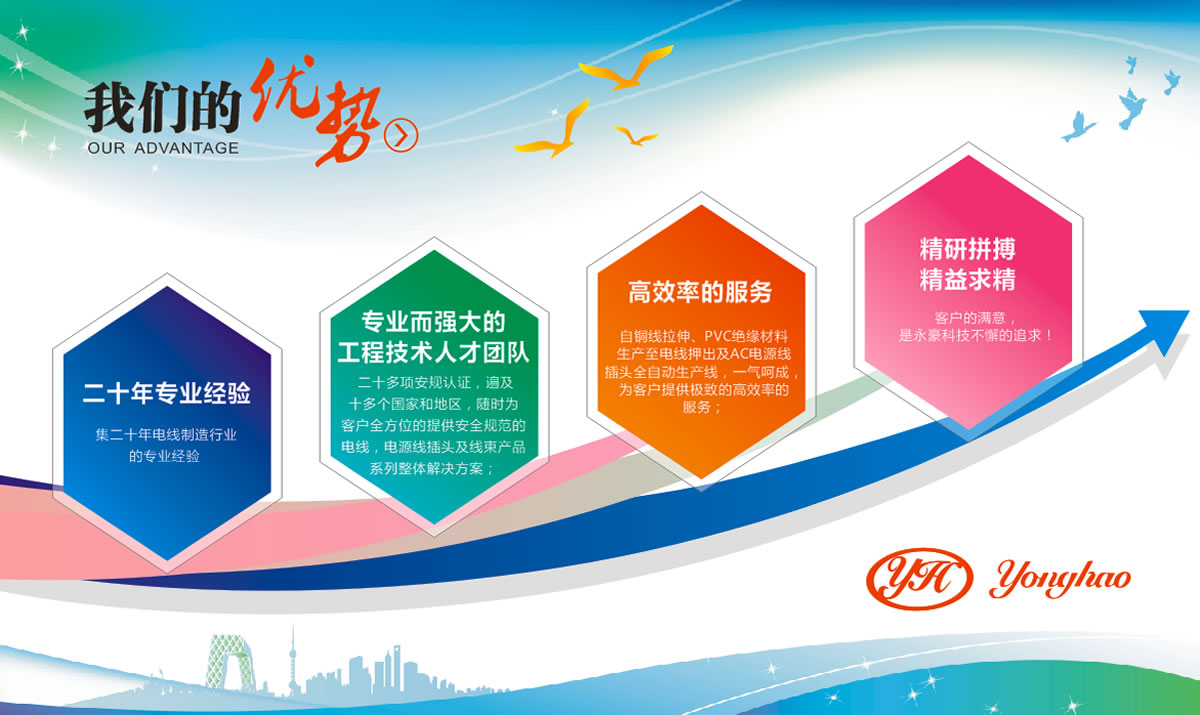 我们的优势
OUR ADVANTAGE

二十年专业经验
集二十年电线制造行业的专业经验

专业而强大的工程技术人才团队
二十多项安规认证，遍及十多个国家和地区，随时为客户全方位的提供安全规范的电线，电源线插头及线束产品系列整体解决方案；

高效率的服务
自铜线拉伸、PVC绝缘材料生产至电线押出及AC电源线插头全自动生产线，一气呵成，为客户提供极致的高效率的服务；

精研拼搏
精益求精
客户的满意，是永豪科技不懈的追求！

YH Yonghao